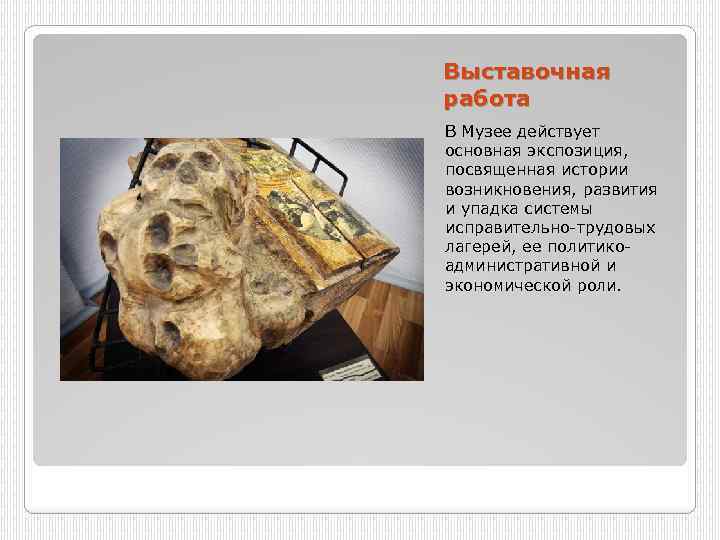 Выставочная работа

В Музее действует основная экспозиция, посвященная истории возникновения, развития и упадка системы исправительно-трудовых лагерей, ее политико-административной и экономической роли.